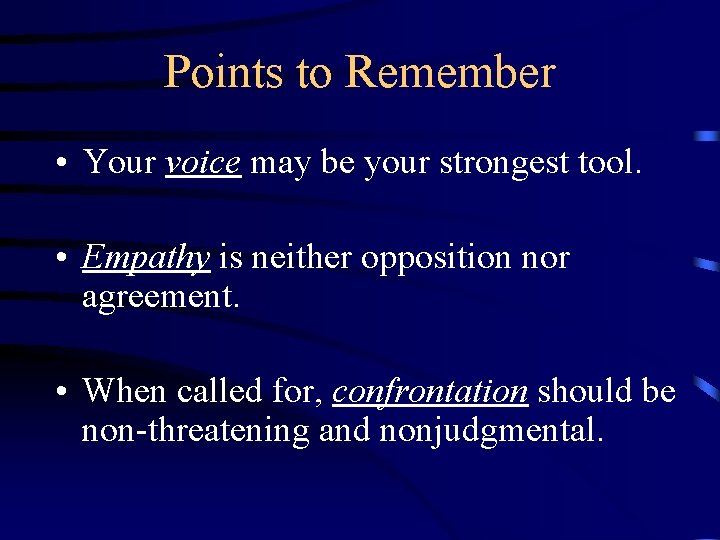 Points to Remember

• Your voice may be your strongest tool.

• Empathy is neither opposition nor agreement.

• When called for, confrontation should be non-threatening and nonjudgmental.